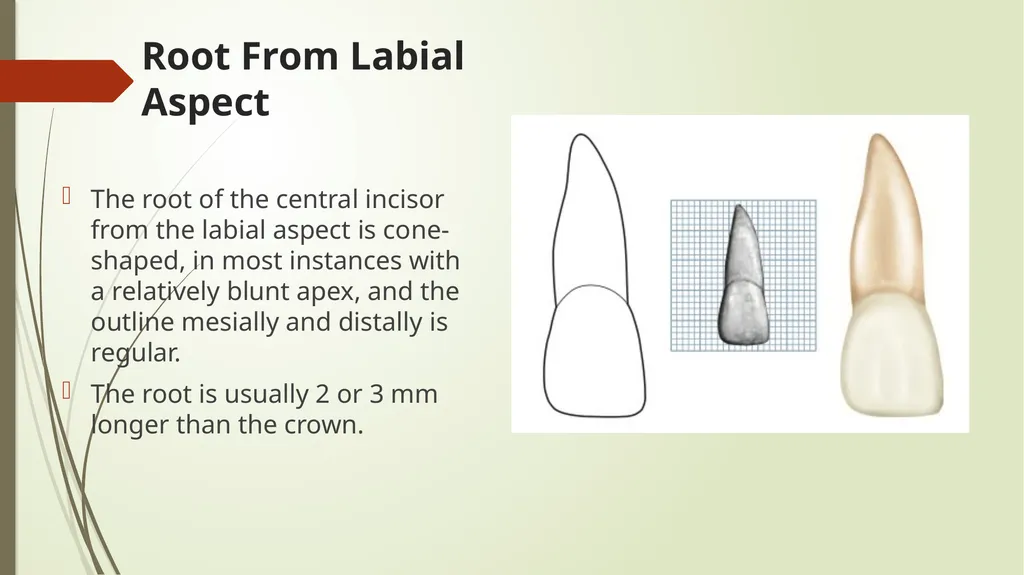 Root From Labial Aspect

The root of the central incisor from the labial aspect is cone-shaped, in most instances with a relatively blunt apex, and the outline mesially and distally is regular.

The root is usually 2 or 3 mm longer than the crown.